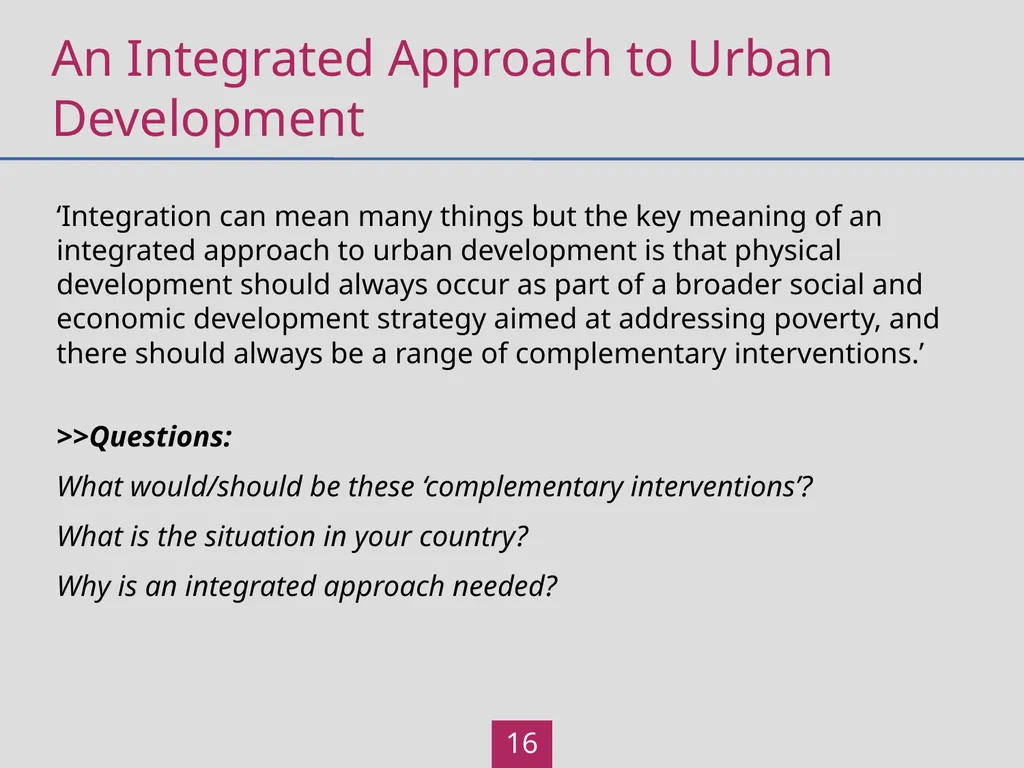 An Integrated Approach to Urban Development

‘Integration can mean many things but the key meaning of an integrated approach to urban development is that physical development should always occur as part of a broader social and economic development strategy aimed at addressing poverty, and there should always be a range of complementary interventions.’

>>Questions:

What would/should be these ‘complementary interventions’?

What is the situation in your country?

Why is an integrated approach needed?

16